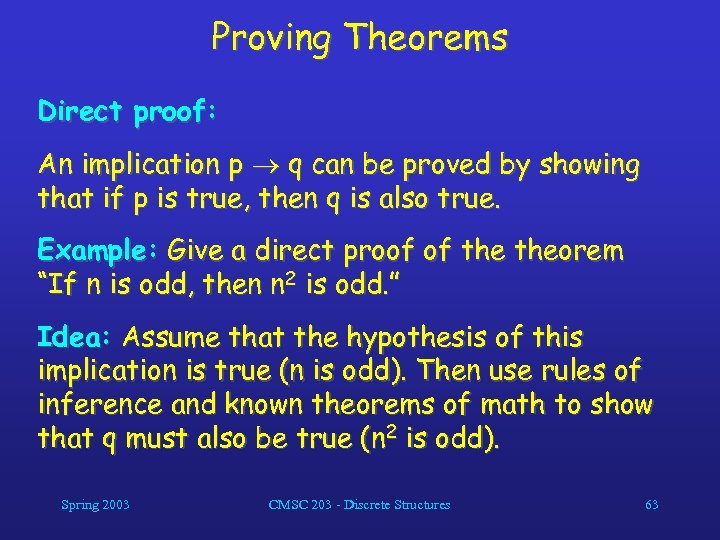 Proving Theorems

Direct proof:

An implication $p \rightarrow q$ can be proved by showing that if p is true, then q is also true.

Example: Give a direct proof of the theorem "If n is odd, then $n^2$ is odd."

Idea: Assume that the hypothesis of this implication is true (n is odd). Then use rules of inference and known theorems of math to show that q must also be true ($n^2$ is odd).

Spring 2003

CMSC 203 - Discrete Structures

63